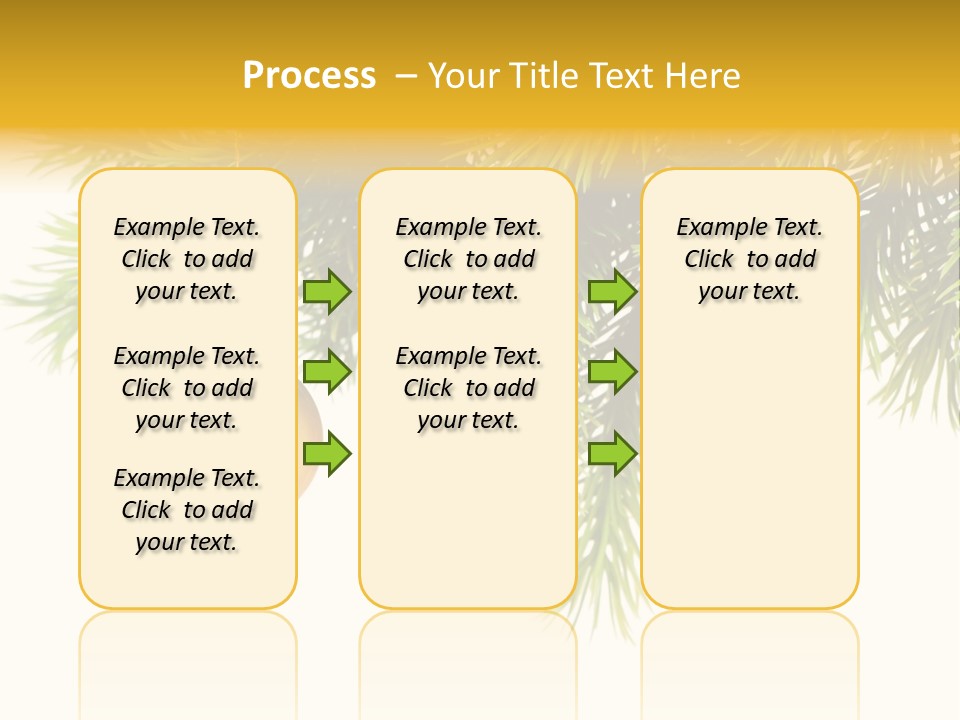 Process – Your Title Text Here

Example Text. Click to add your text.

Example Text. Click to add your text.

Example Text. Click to add your text.

Example Text. Click to add your text.

Example Text. Click to add your text.

Example Text. Click to add your text.